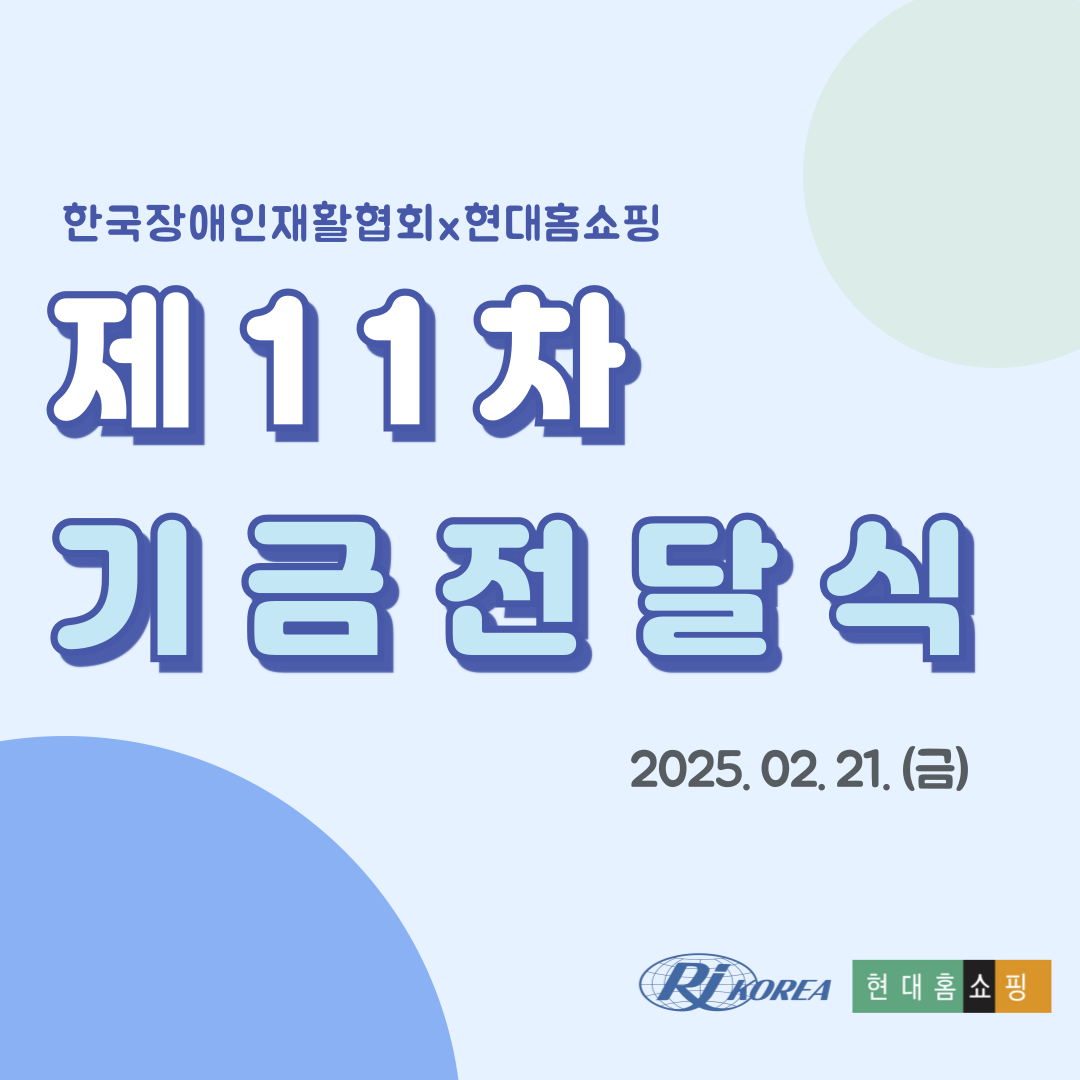 한국장애인재활협회x현대홈쇼핑

제11차

기금전달식

2025. 02. 21. (금)

RI KOREA

현대홈쇼핑